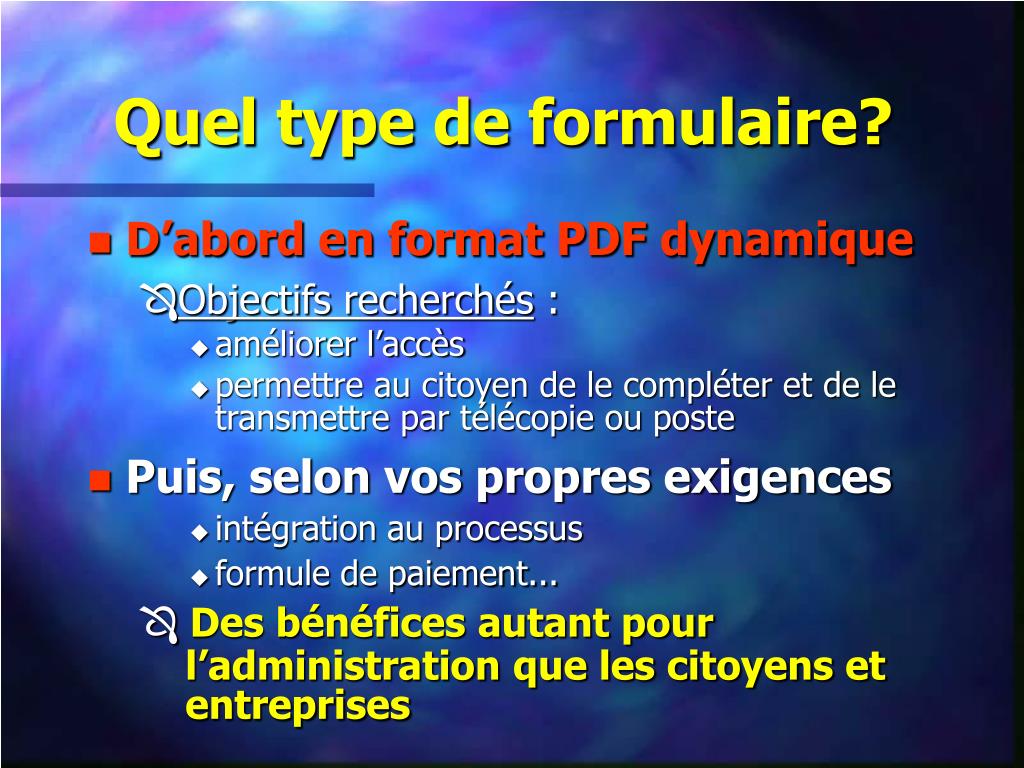 Quel type de formulaire?

D’abord en format PDF dynamique

Objectifs recherchés :

améliorer l’accès

permettre au citoyen de le compléter et de le transmettre par télécopie ou poste

Puis, selon vos propres exigences

intégration au processus

formule de paiement...

Des bénéfices autant pour l’administration que les citoyens et entreprises